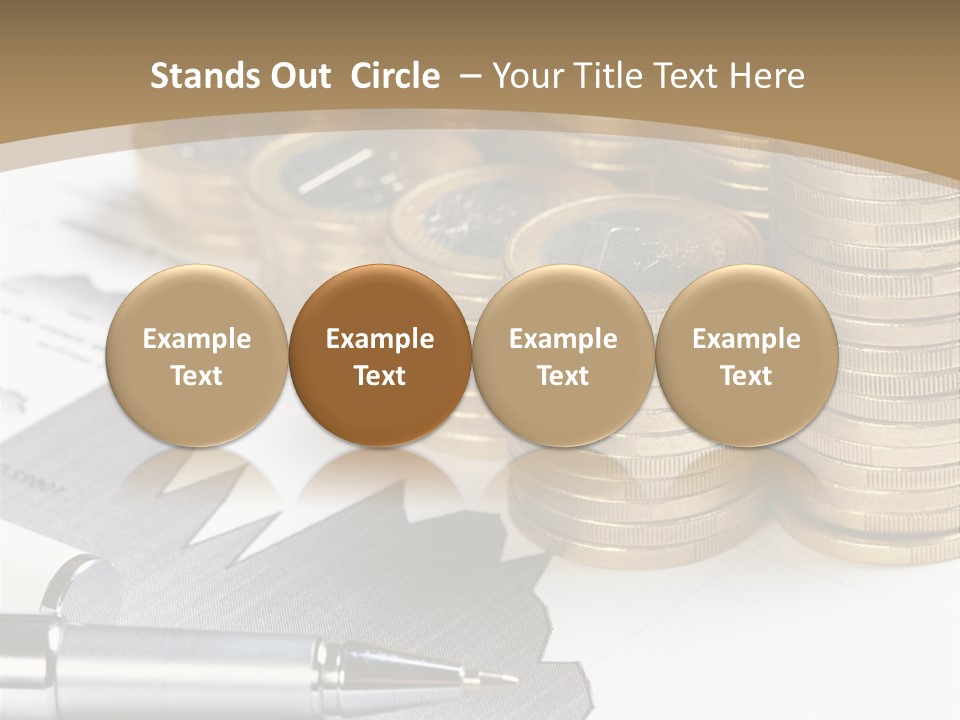 Stands Out Circle – Your Title Text Here

Example Text

Example Text

Example Text

Example Text